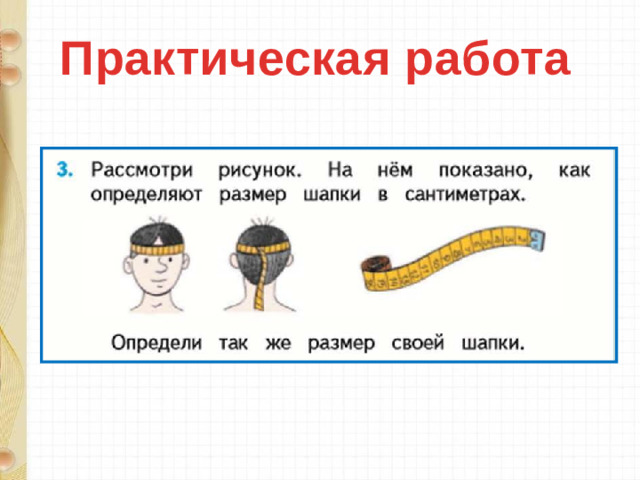 Практическая работа

3. Рассмотри рисунок. На нём показано, как определяют размер шапки в сантиметрах.

Определи так же размер своей шапки.